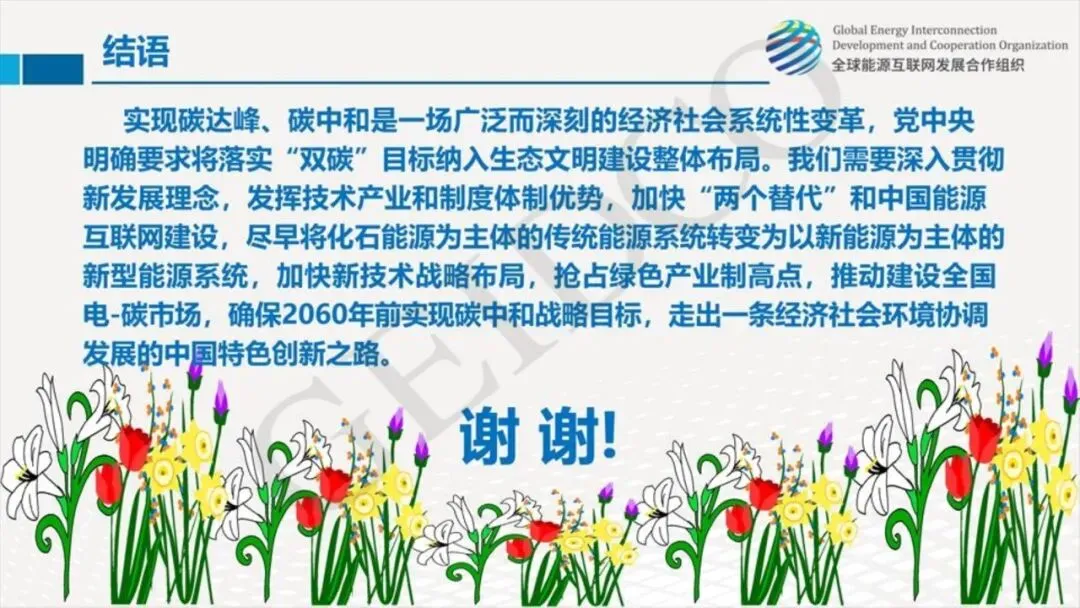 结语

Global Energy Interconnection
Development and Cooperation Organization
全球能源互联网发展合作组织

实现碳达峰、碳中和是一场广泛而深刻的经济社会系统性变革，党中央明确要求将落实“双碳”目标纳入生态文明建设整体布局。我们需要深入贯彻新发展理念，发挥技术产业和制度体制优势，加快“两个替代”和中国能源互联网建设，尽早将化石能源为主体的传统能源系统转变为以新能源为主体的新型能源系统，加快新技术战略布局，抢占绿色产业制高点，推动建设全国电-碳市场，确保2060年前实现碳中和战略目标，走出一条经济社会环境协调发展的中国特色创新之路。

谢 谢!

GEIDCO